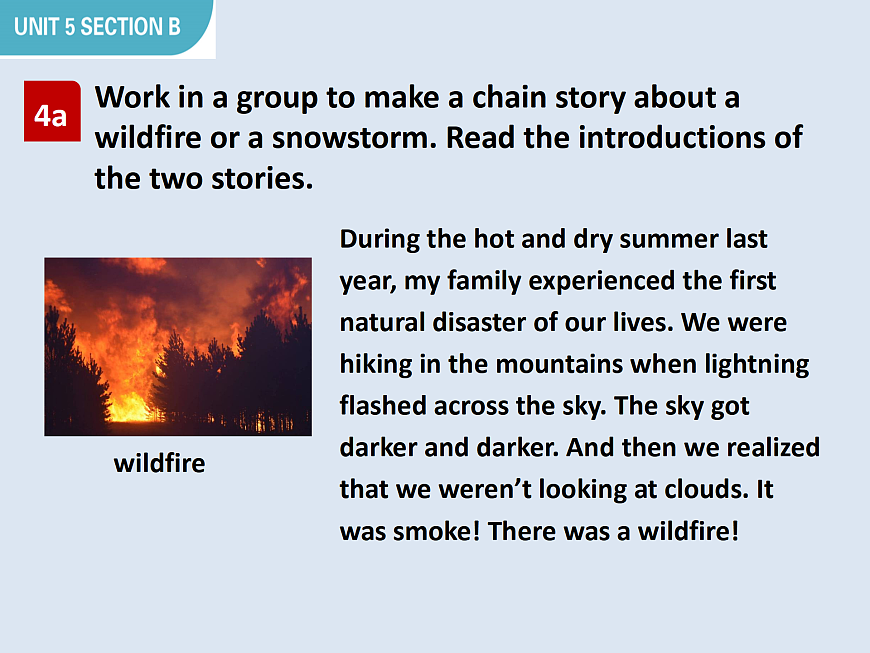 UNIT 5 SECTION B

4a Work in a group to make a chain story about a wildfire or a snowstorm. Read the introductions of the two stories.

wildfire

During the hot and dry summer last year, my family experienced the first natural disaster of our lives. We were hiking in the mountains when lightning flashed across the sky. The sky got darker and darker. And then we realized that we weren’t looking at clouds. It was smoke! There was a wildfire!